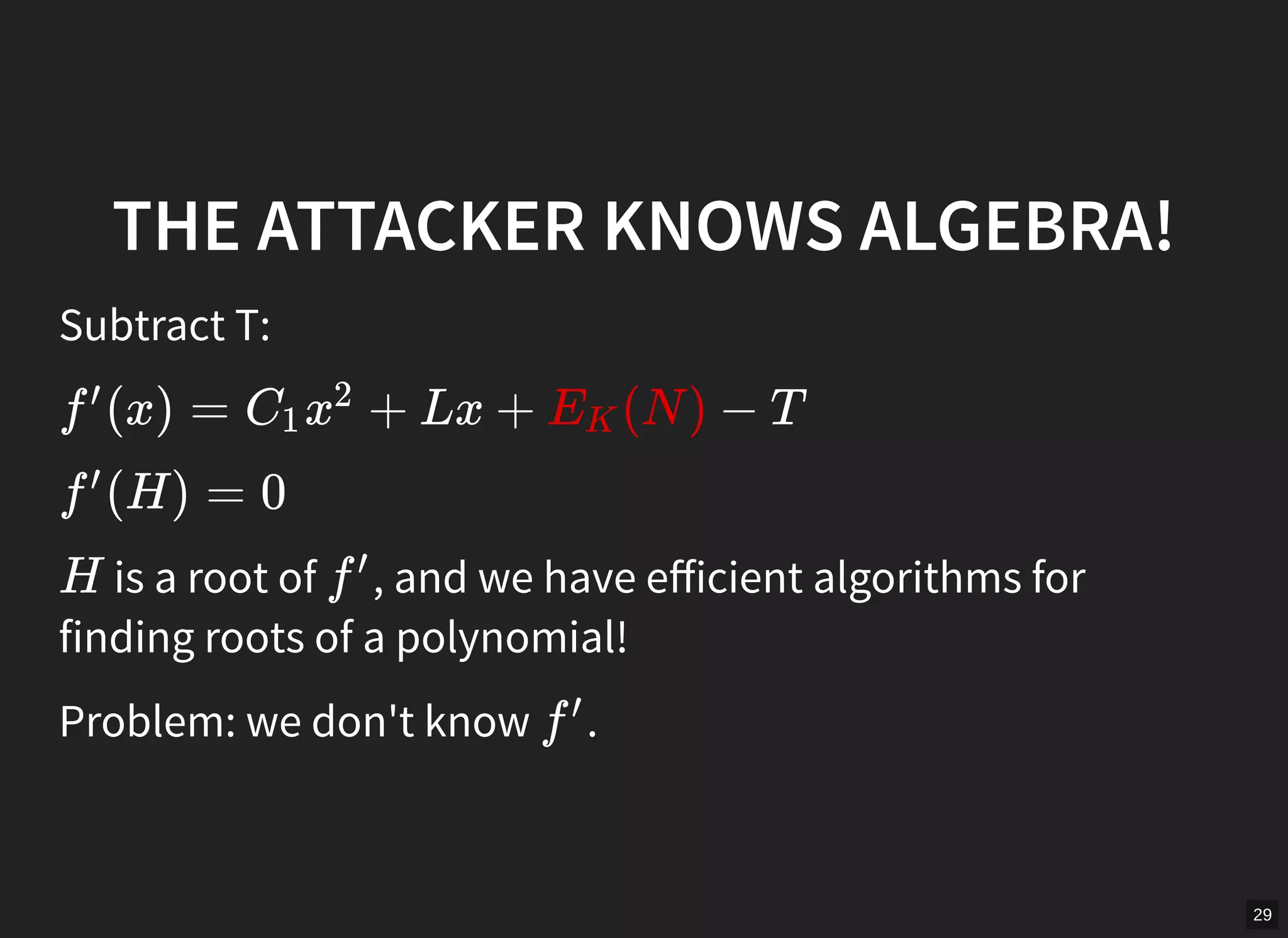 THE ATTACKER KNOWS ALGEBRA!

Subtract T:

$f'(x) = C_1x^2 + Lx + E_K(N) - T$

$f'(H) = 0$

$H$ is a root of $f'$, and we have efficient algorithms for finding roots of a polynomial!

Problem: we don't know $f'$.

29